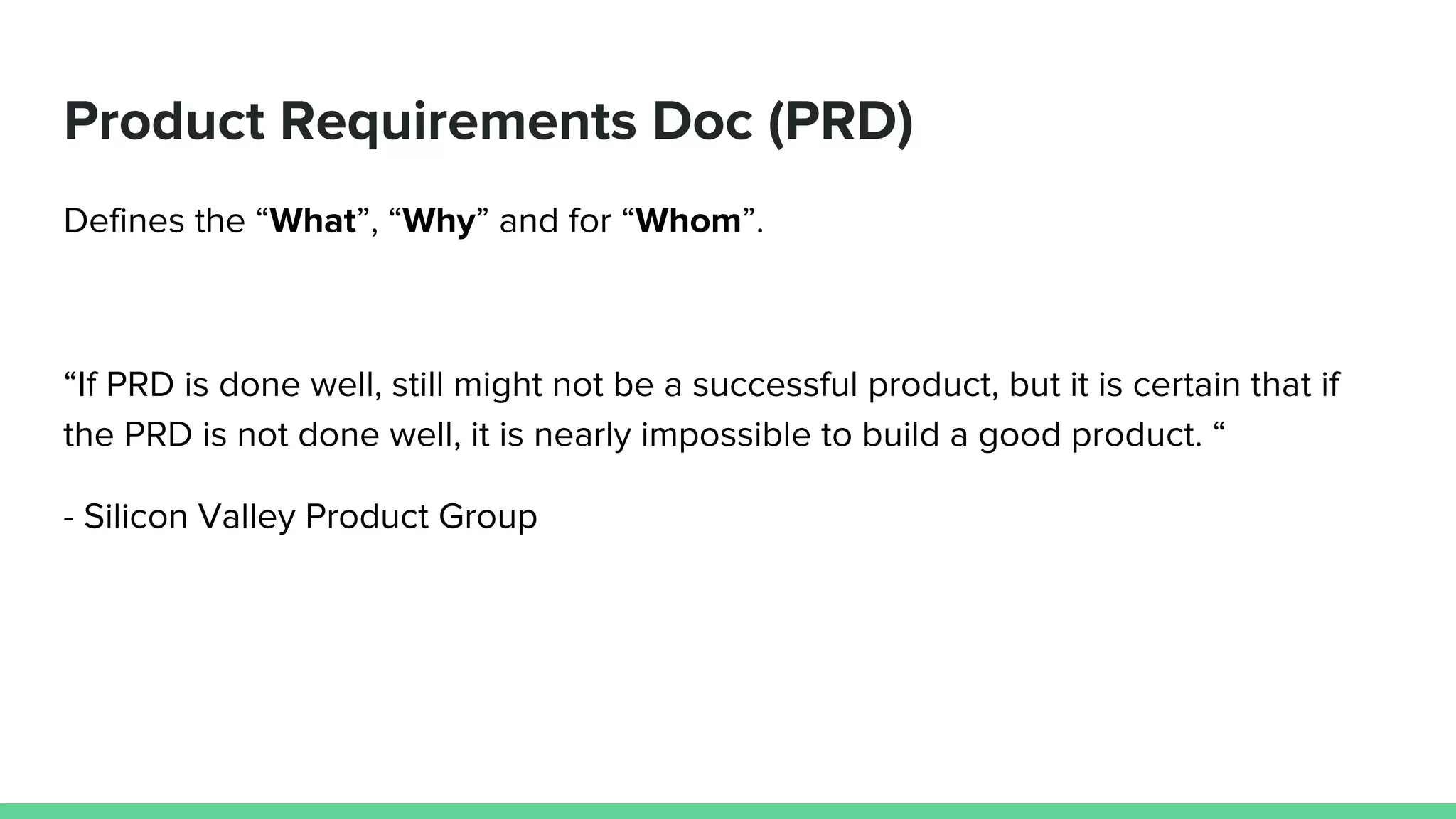 Product Requirements Doc (PRD)

Defines the “What”, “Why” and for “Whom”.

“If PRD is done well, still might not be a successful product, but it is certain that if the PRD is not done well, it is nearly impossible to build a good product. “

- Silicon Valley Product Group